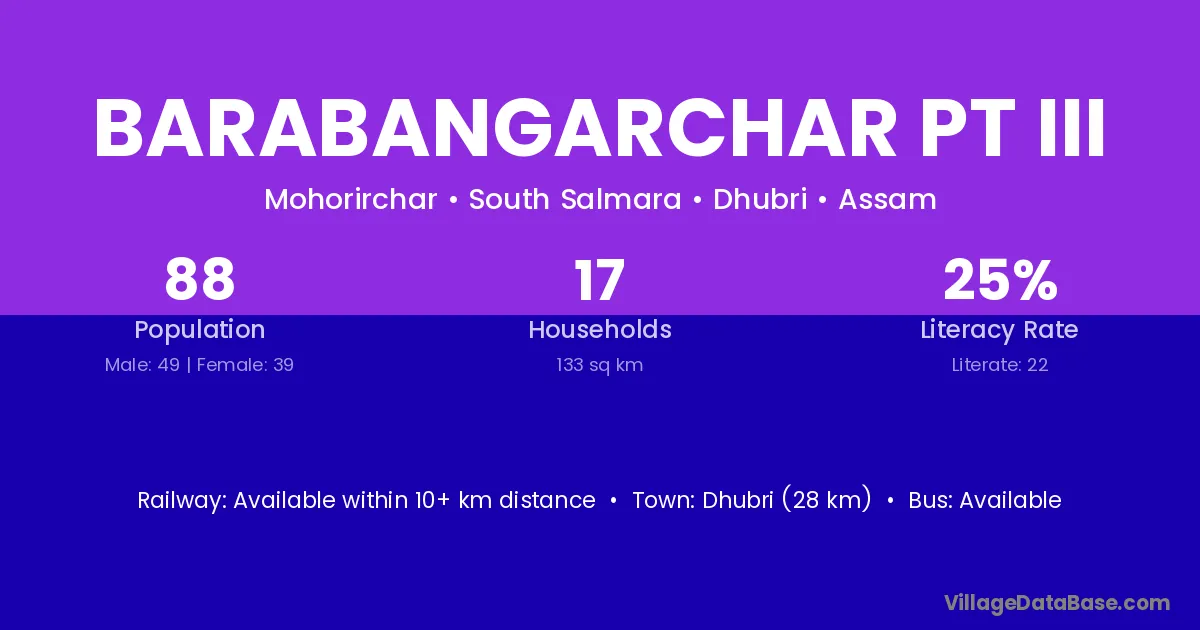 BARABANGARCHAR PT III

Mohorirchar • South Salmara • Dhubri • Assam

88
Population
Male: 49 | Female: 39

17
Households
133 sq km

25%
Literacy Rate
Literate: 22

Railway: Available within 10+ km distance • Town: Dhubri (28 km) • Bus: Available

VillageDataBase.com